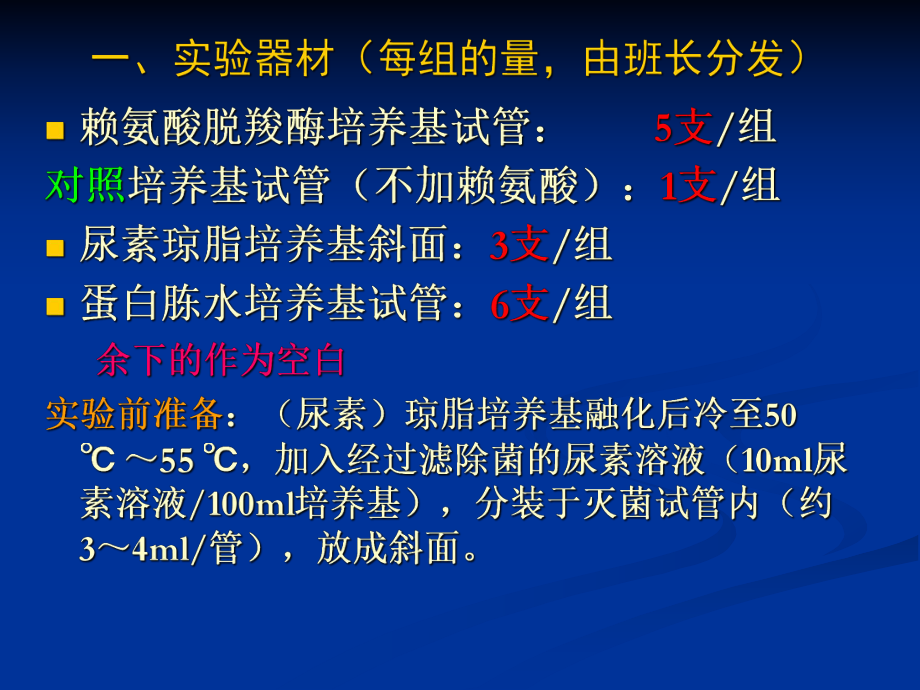 一、实验器材（每组的量，由班长分发）

■ 赖氨酸脱羧酶培养基试管：　　5支/组

对照培养基试管（不加赖氨酸）：1支/组

■ 尿素琼脂培养基斜面：3支/组

■ 蛋白胨水培养基试管：6支/组

余下的作为空白

实验前准备：（尿素）琼脂培养基融化后冷至50 ℃ ～55 ℃，加入经过滤除菌的尿素溶液（10ml尿素溶液/100ml培养基），分装于灭菌试管内（约3～4ml/管），放成斜面。